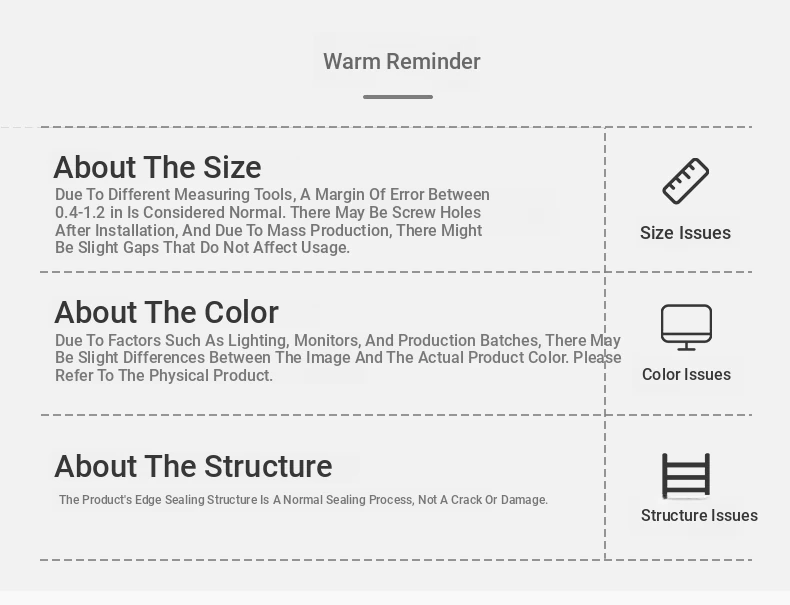 Warm Reminder

About The Size

Due To Different Measuring Tools, A Margin Of Error Between 0.4-1.2 in Is Considered Normal. There May Be Screw Holes After Installation, And Due To Mass Production, There Might Be Slight Gaps That Do Not Affect Usage.

Size Issues

About The Color

Due To Factors Such As Lighting, Monitors, And Production Batches, There May Be Slight Differences Between The Image And The Actual Product Color. Please Refer To The Physical Product.

Color Issues

About The Structure

The Product's Edge Sealing Structure Is A Normal Sealing Process, Not A Crack Or Damage.

Structure Issues